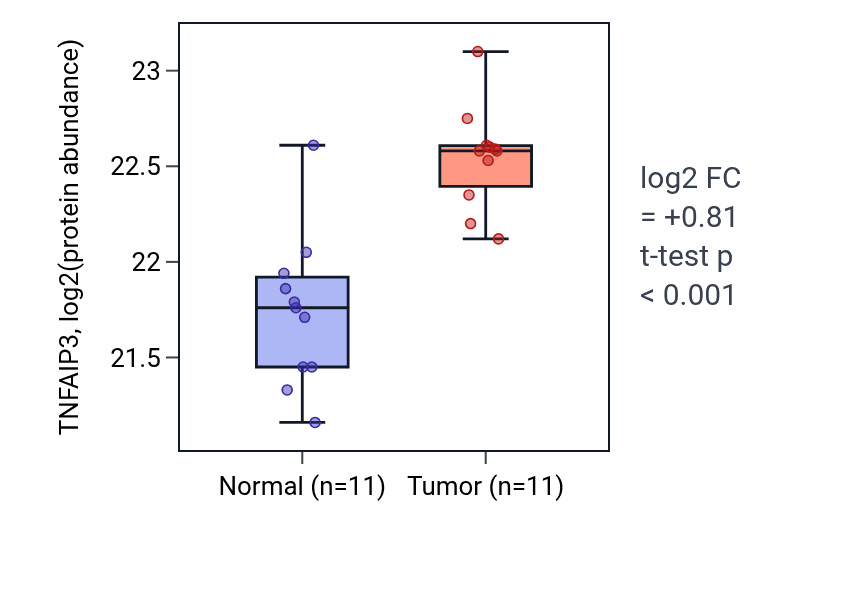 TNFAIP3, log2(protein abundance)

23
22.5
22
21.5

Normal (n=11)
Tumor (n=11)

log2 FC
= +0.81
t-test p
< 0.001